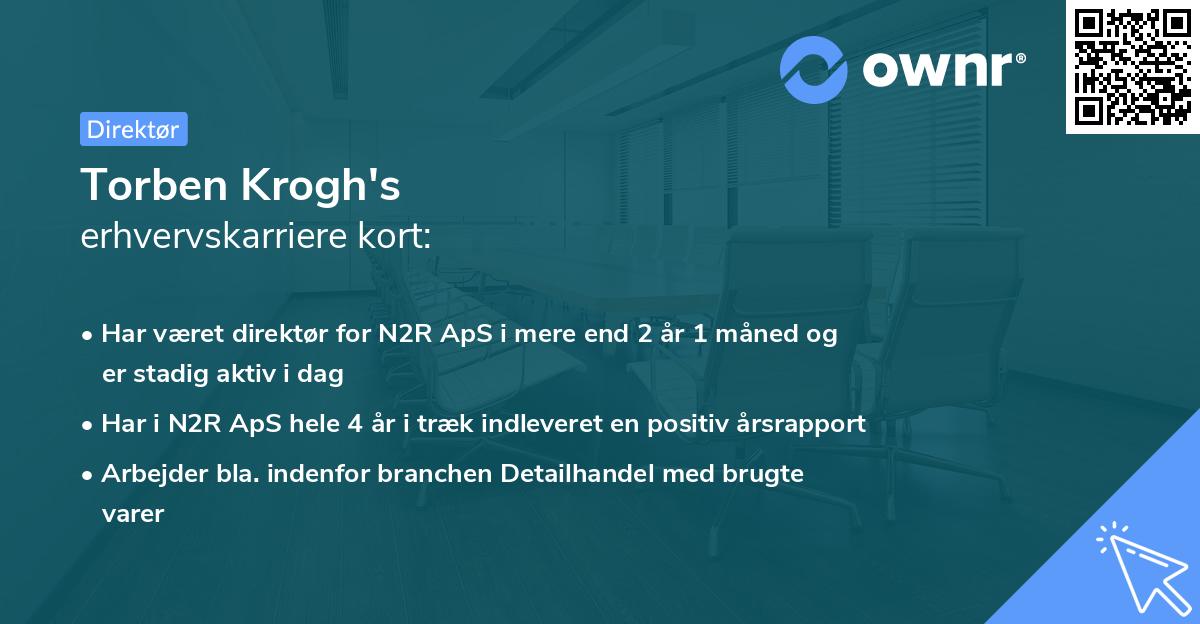 ownr®

Direktør

Torben Krogh's
erhvervskarriere kort:

• Har været direktør for N2R ApS i mere end 2 år 1 måned og er stadig aktiv i dag

• Har i N2R ApS hele 4 år i træk indleveret en positiv årsrapport

• Arbejder bla. indenfor branchen Detailhandel med brugte varer